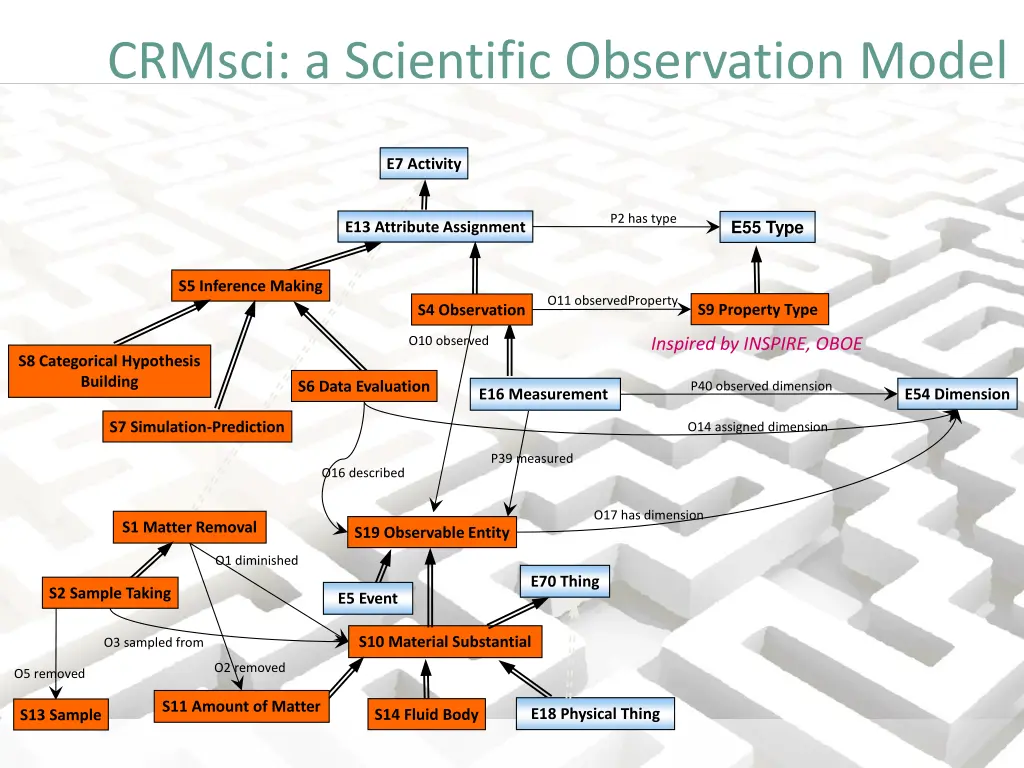 CRMsci: a Scientific Observation Model

E7 Activity

E13 Attribute Assignment

P2 has type

E55 Type

S5 Inference Making

S4 Observation

O11 observedProperty

S9 Property Type

O10 observed

Inspired by INSPIRE, OBOE

S8 Categorical Hypothesis Building

S6 Data Evaluation

E16 Measurement

P40 observed dimension

E54 Dimension

S7 Simulation-Prediction

O14 assigned dimension

P39 measured

O16 described

O17 has dimension

S1 Matter Removal

S19 Observable Entity

O1 diminished

E70 Thing

S2 Sample Taking

E5 Event

O3 sampled from

S10 Material Substantial

O2 removed

O5 removed

S11 Amount of Matter

S13 Sample

S14 Fluid Body

E18 Physical Thing